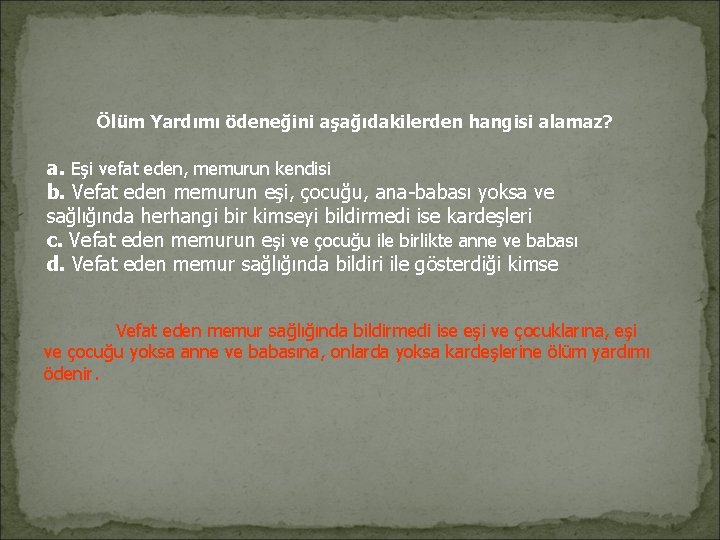 Ölüm Yardımı ödeneğini aşağıdakilerden hangisi alamaz?

a. Eşi vefat eden, memurun kendisi
b. Vefat eden memurun eşi, çocuğu, ana-babası yoksa ve sağlığında herhangi bir kimseyi bildirmedi ise kardeşleri
c. Vefat eden memurun eşi ve çocuğu ile birlikte anne ve babası
d. Vefat eden memur sağlığında bildiri ile gösterdiği kimse

Vefat eden memur sağlığında bildirmedi ise eşi ve çocuklarına, eşi ve çocuğu yoksa anne ve babasına, onlarda yoksa kardeşlerine ölüm yardımı ödenir.